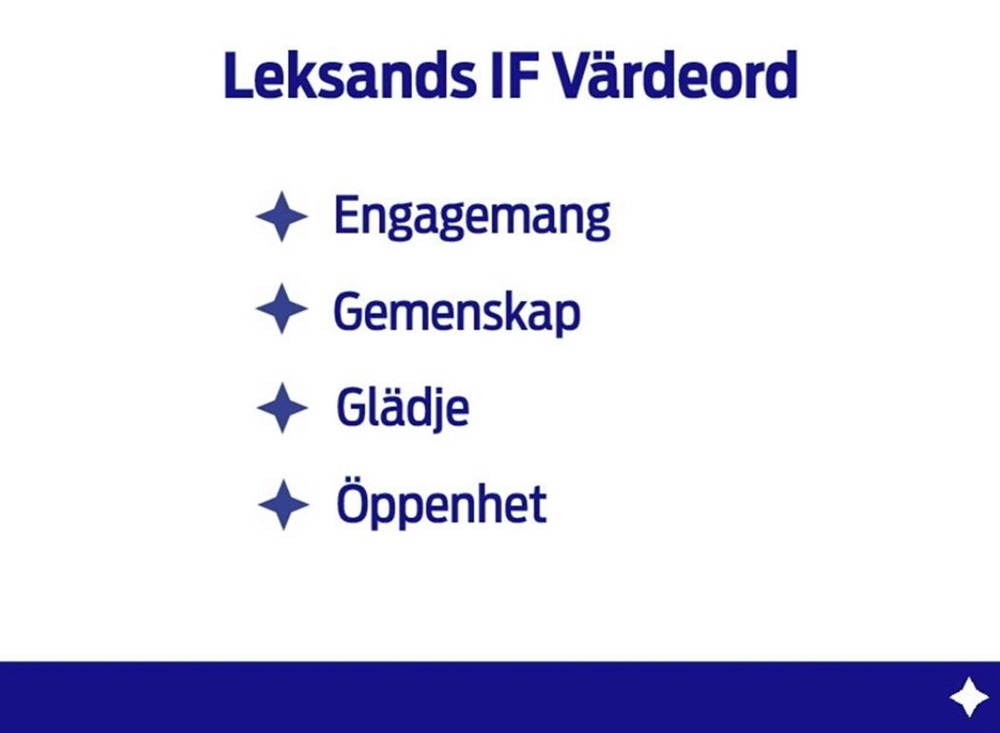 Leksands IF Värdeord

Engagemang

Gemenskap

Glädje

Öppenhet